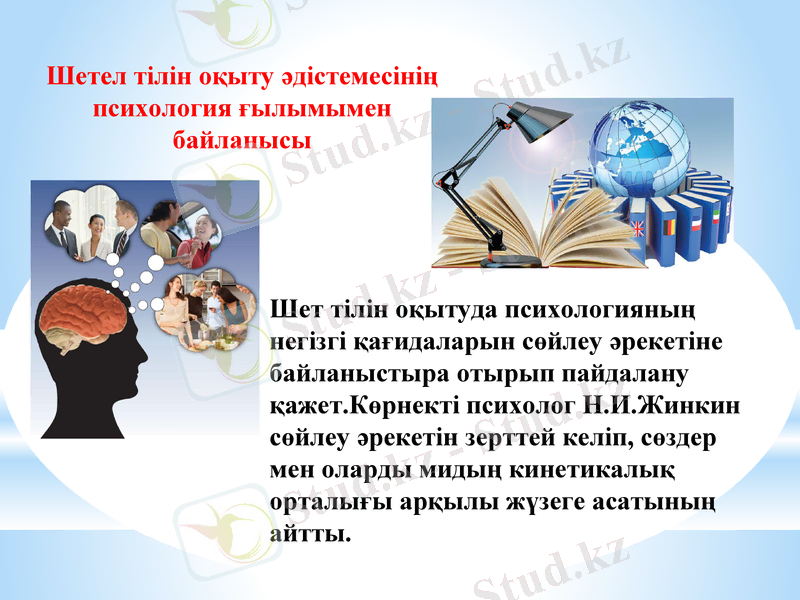 Шетел тілін оқыту әдістемесінің психология ғылымымен байланысы

Шет тілін оқытуда психологияның негізгі қағидаларын сөйлеу әрекетіне байланыстыра отырып пайдалану қажет.Көрнекті психолог Н.И.Жинкин сөйлеу әрекетін зерттей келіп, сөздер мен оларды мидың кинетикалық орталығы арқылы жүзеге асатының айтты.

Stud.kz
Stud.kz
Stud.kz
Stud.kz
Stud.kz